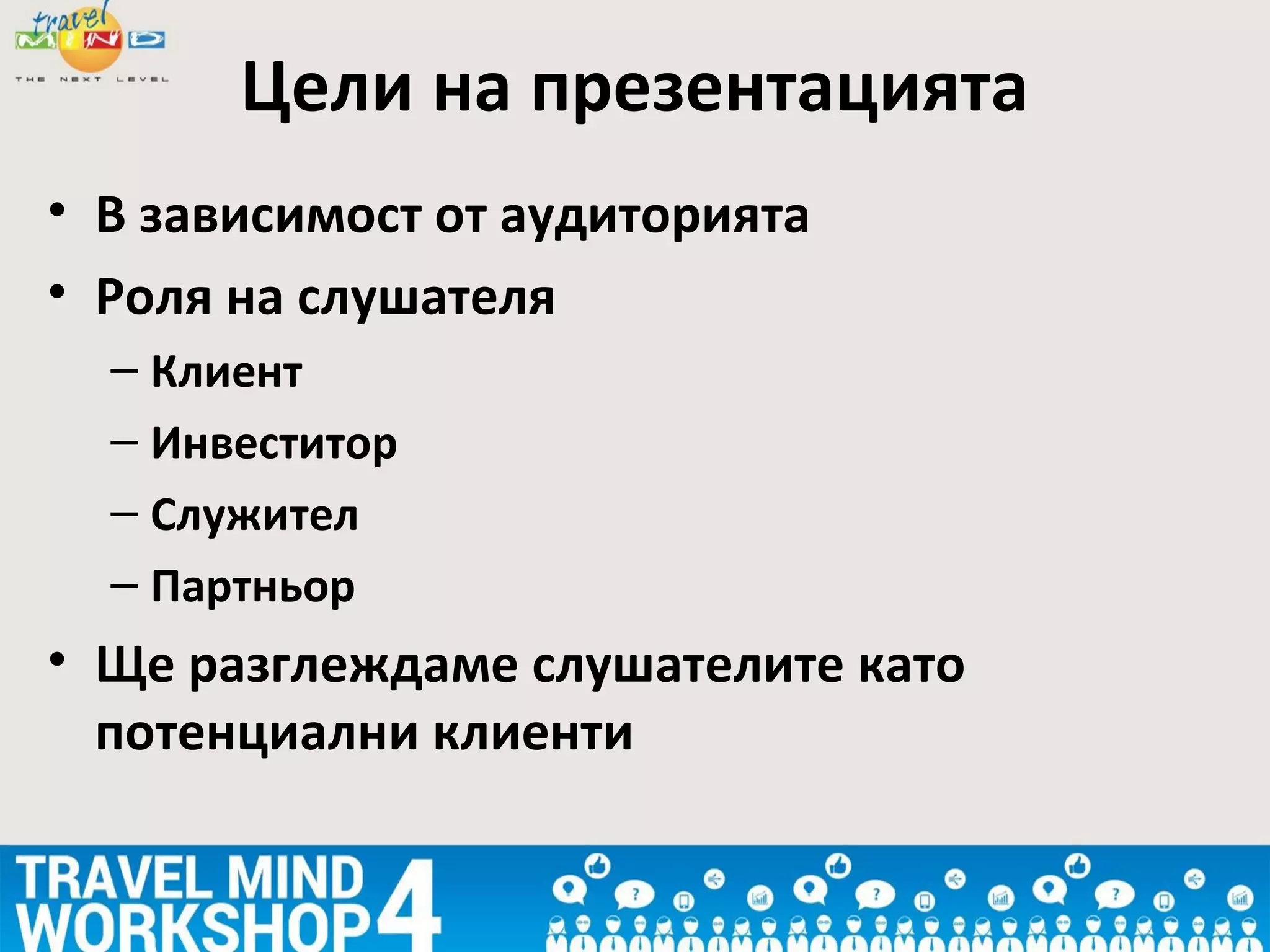 travel MIND
THE NEXT LEVEL

Цели на презентацията

• В зависимост от аудиторията
• Роля на слушателя
– Клиент
– Инвеститор
– Служител
– Партньор
• Ще разглеждаме слушателите като потенциални клиенти

TRAVEL MIND WORKSHOP 4